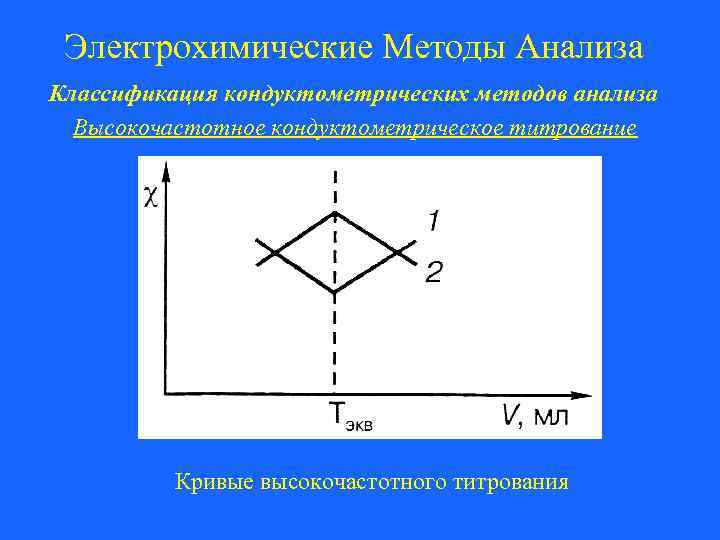 Электрохимические Методы Анализа

Классификация кондуктометрических методов анализа

Высокочастотное кондуктометрическое титрование

$\chi$

1

2

$T_{экв}$

$V$, мл

Кривые высокочастотного титрования